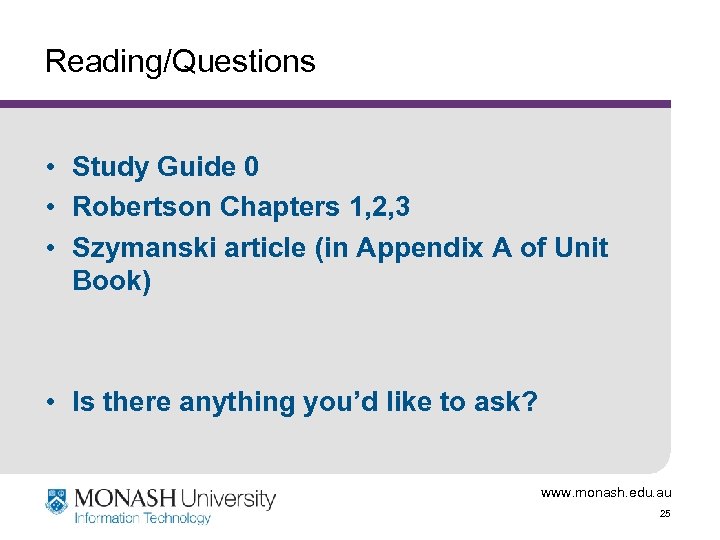 Reading/Questions

• Study Guide 0
• Robertson Chapters 1,2,3
• Szymanski article (in Appendix A of Unit Book)

• Is there anything you'd like to ask?

MONASH University
Information Technology

www.monash.edu.au
25